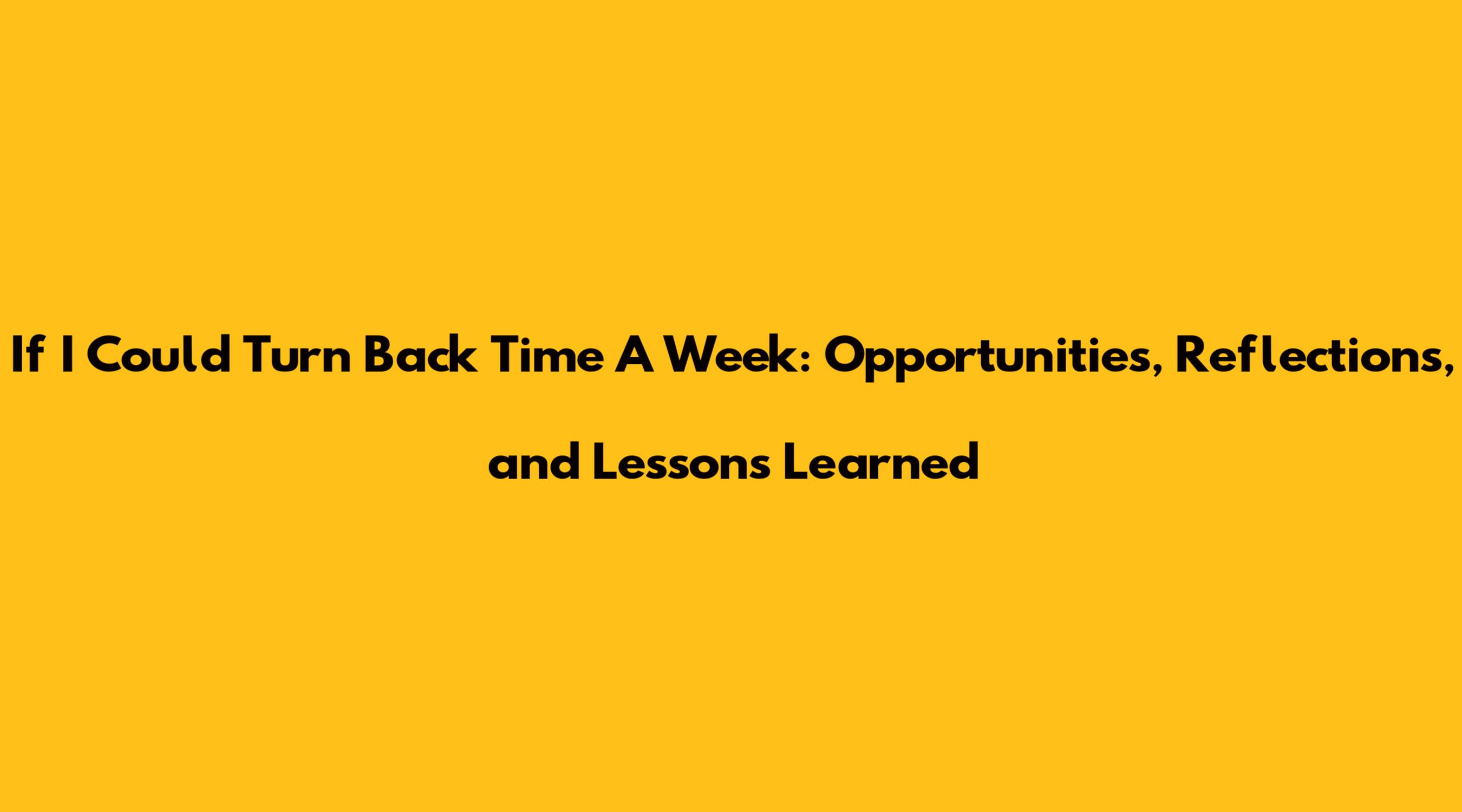 If I Could Turn Back Time A Week: Opportunities, Reflections, and Lessons Learned